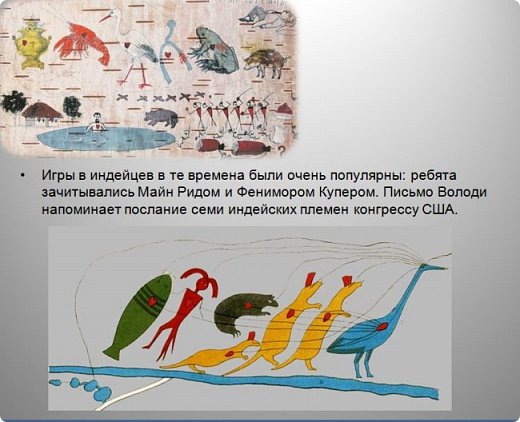 • Игры в индейцев в те времена были очень популярны: ребята зачитывались Майн Ридом и Фенимором Купером. Письмо Володи напоминает послание семи индейских племен конгрессу США.